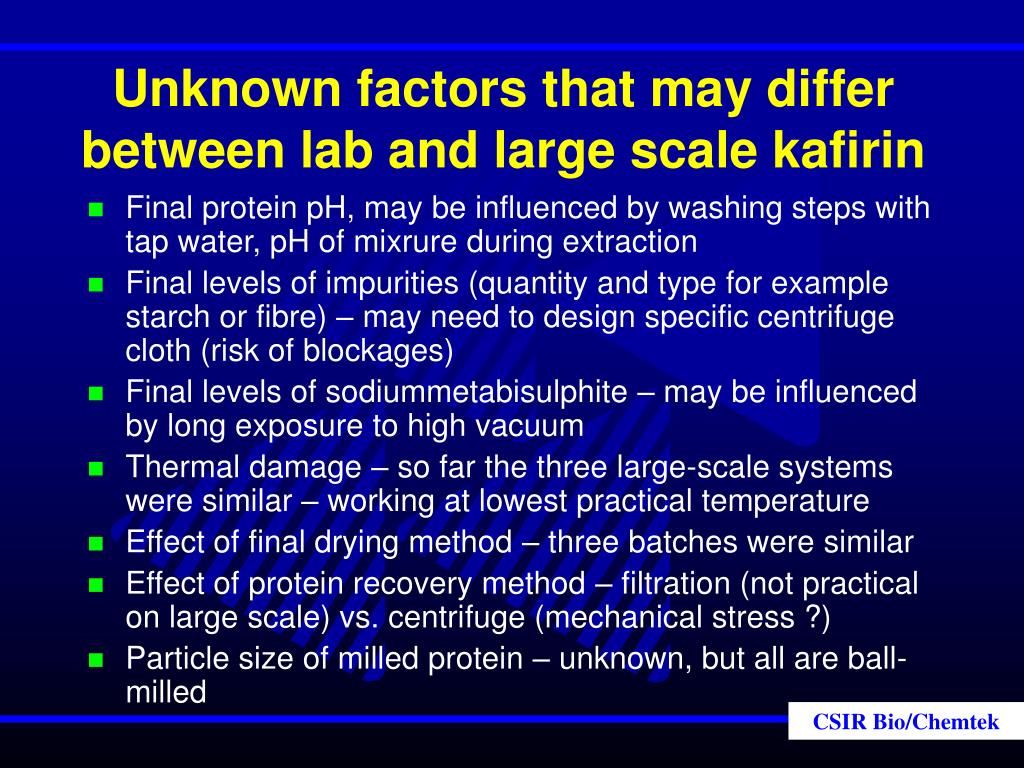 Unknown factors that may differ between lab and large scale kafirin

- Final protein pH, may be influenced by washing steps with tap water, pH of mixrure during extraction
- Final levels of impurities (quantity and type for example starch or fibre) – may need to design specific centrifuge cloth (risk of blockages)
- Final levels of sodiummetabisulphite – may be influenced by long exposure to high vacuum
- Thermal damage – so far the three large-scale systems were similar – working at lowest practical temperature
- Effect of final drying method – three batches were similar
- Effect of protein recovery method – filtration (not practical on large scale) vs. centrifuge (mechanical stress ?)
- Particle size of milled protein – unknown, but all are ball-milled

CSIR Bio/Chemtek